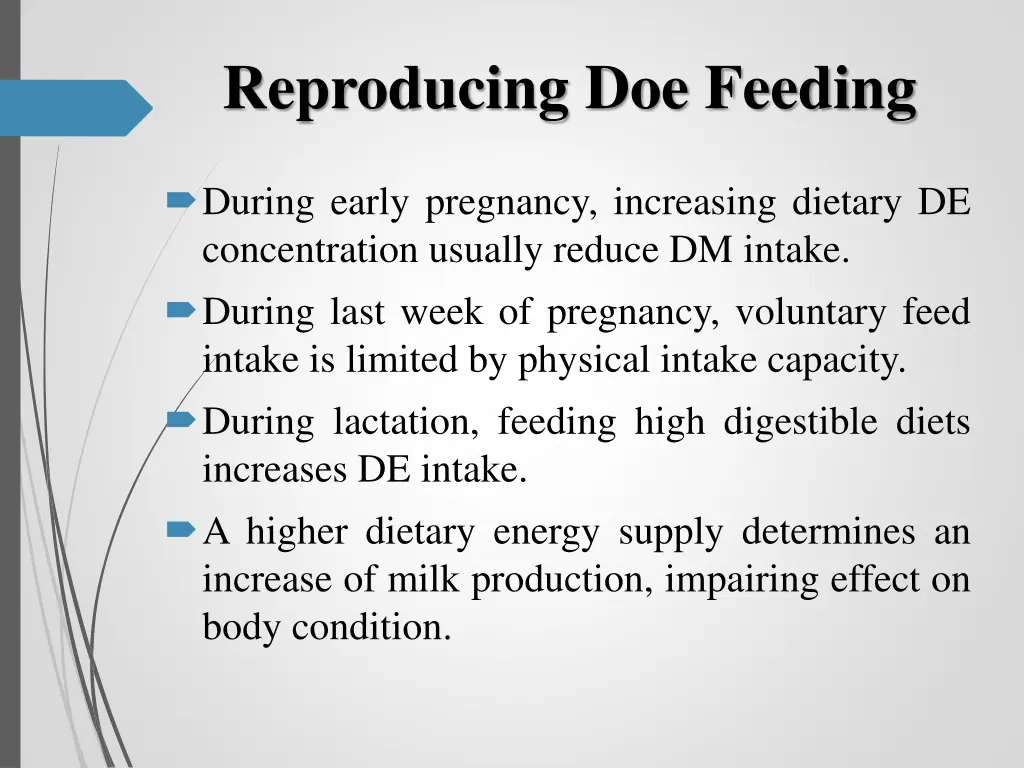 Reproducing Doe Feeding

During early pregnancy, increasing dietary DE concentration usually reduce DM intake.

During last week of pregnancy, voluntary feed intake is limited by physical intake capacity.

During lactation, feeding high digestible diets increases DE intake.

A higher dietary energy supply determines an increase of milk production, impairing effect on body condition.